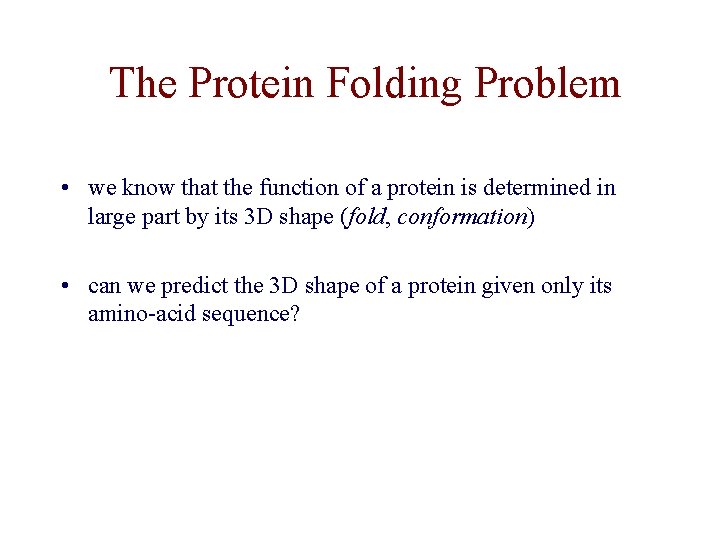 The Protein Folding Problem

• we know that the function of a protein is determined in large part by its 3D shape (fold, conformation)

• can we predict the 3D shape of a protein given only its amino-acid sequence?